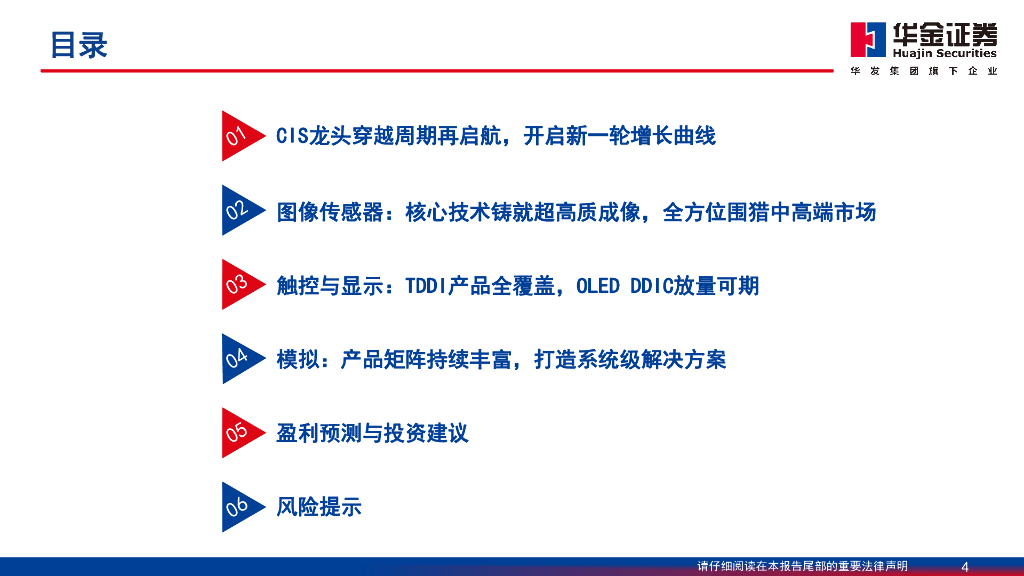 目录

华金证券
Huajin Securities
华发集团旗下企业

01 CIS龙头穿越周期再启航，开启新一轮增长曲线

02 图像传感器：核心技术铸就超高质成像，全方位围猎中高端市场

03 触控与显示：TDDI产品全覆盖，OLED DDIC放量可期

04 模拟：产品矩阵持续丰富，打造系统级解决方案

05 盈利预测与投资建议

06 风险提示

请仔细阅读在本报告尾部的重要法律声明 4